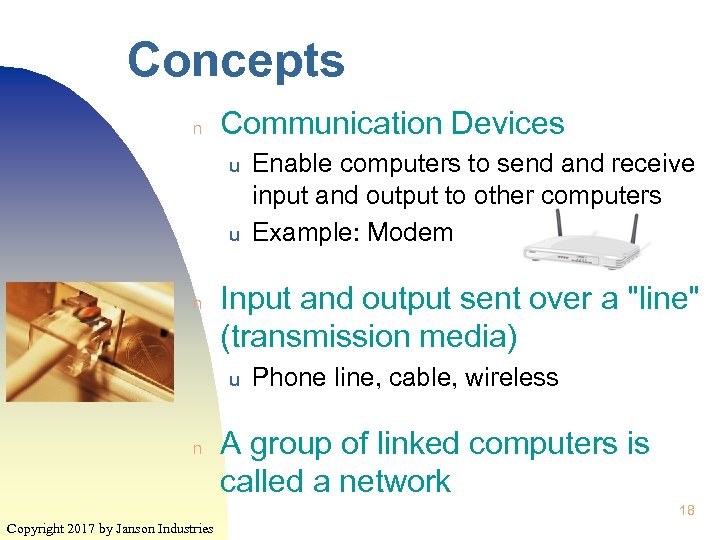 Concepts

n Communication Devices

u Enable computers to send and receive input and output to other computers

u Example: Modem

n Input and output sent over a "line" (transmission media)

u Phone line, cable, wireless

n A group of linked computers is called a network

18

Copyright 2017 by Janson Industries